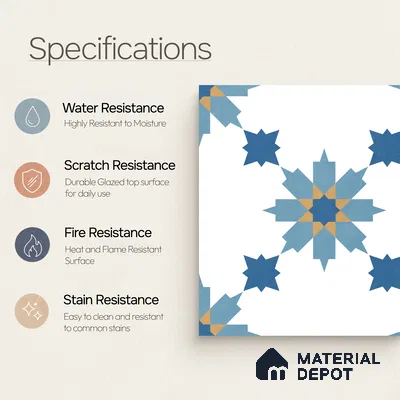 Specifications

Water Resistance
Highly Resistant to Moisture

Scratch Resistance
Durable Glazed top surface for daily use

Fire Resistance
Heat and Flame Resistant Surface

Stain Resistance
Easy to clean and resistant to common stains

MATERIAL DEPOT